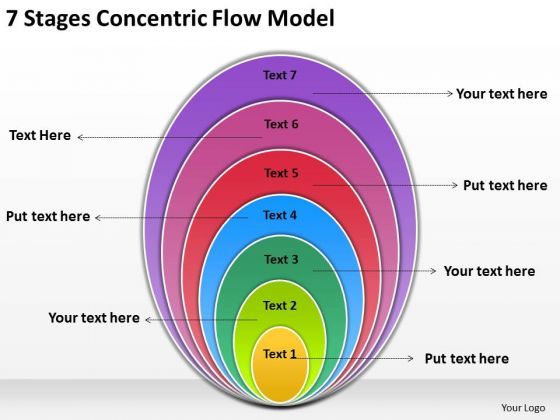 7 Stages Concentric Flow Model

Text 7
Your text here
Text 6
Text Here
Text 5
Put text here
Text 4
Put text here
Text 3
Your text here
Text 2
Your text here
Text 1
Put text here

Your Logo